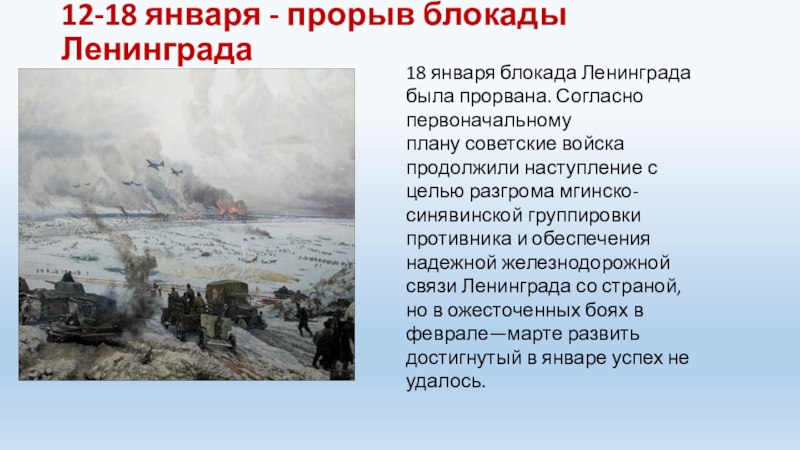 12-18 января - прорыв блокады Ленинграда

18 января блокада Ленинграда была прорвана. Согласно первоначальному плану советские войска продолжили наступление с целью разгрома мгинско-синявинской группировки противника и обеспечения надежной железнодорожной связи Ленинграда со страной, но в ожесточенных боях в феврале—марте развить достигнутый в январе успех не удалось.